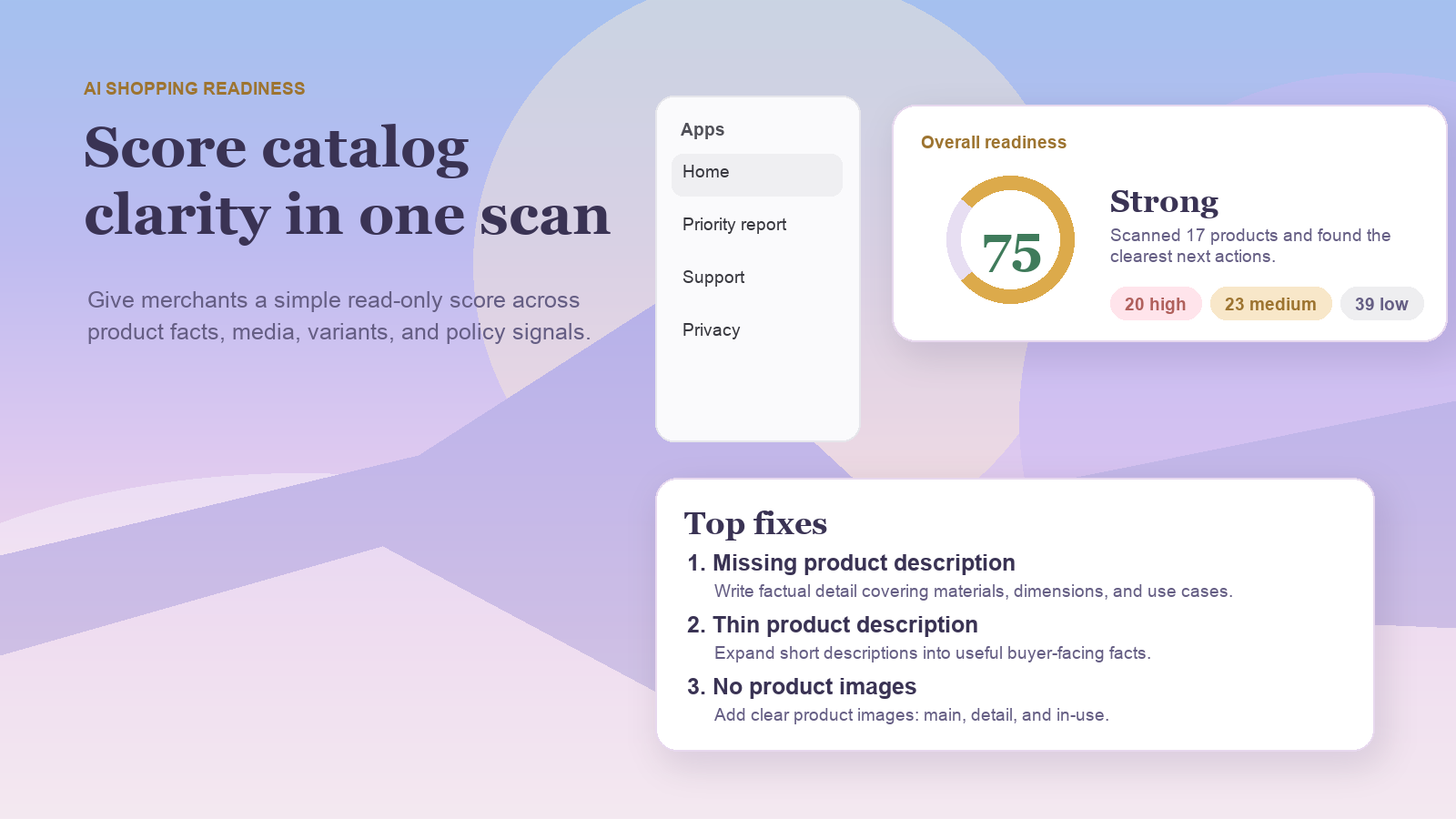 AI SHOPPING READINESS

Score catalog clarity in one scan

Give merchants a simple read-only score across product facts, media, variants, and policy signals.

Apps

Home

Priority report

Support

Privacy

Overall readiness

75

Strong

Scanned 17 products and found the clearest next actions.

20 high

23 medium

39 low

Top fixes

1. Missing product description

Write factual detail covering materials, dimensions, and use cases.

2. Thin product description

Expand short descriptions into useful buyer-facing facts.

3. No product images

Add clear product images: main, detail, and in-use.